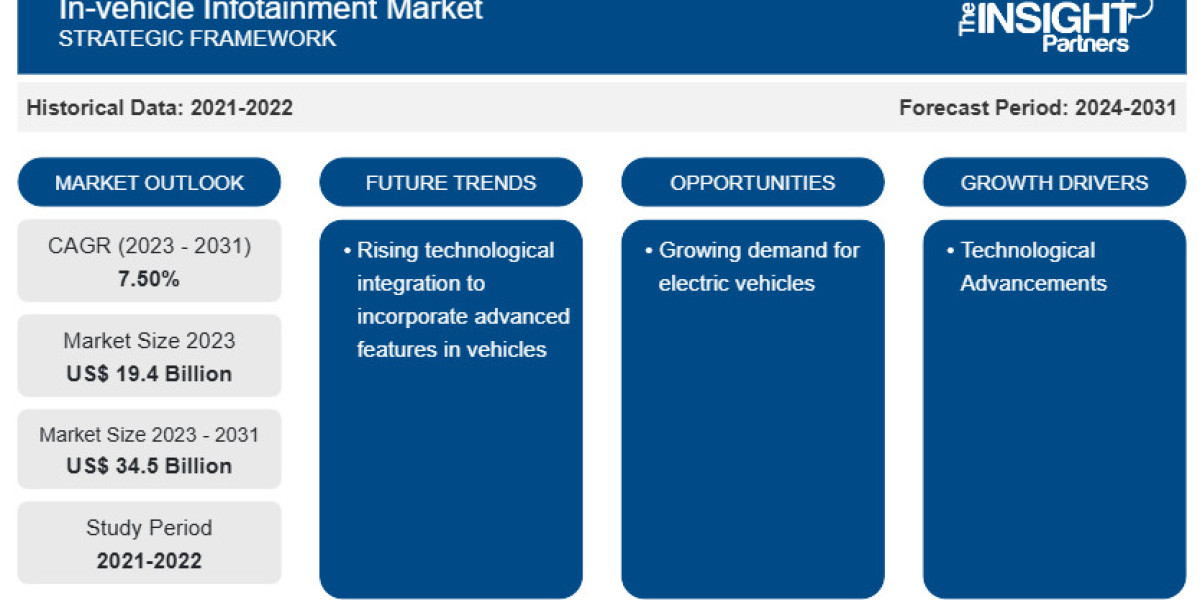 In-vehicle Infotainment Market
STRATEGIC FRAMEWORK

The INSIGHT Partners

Historical Data: 2021-2022

Forecast Period: 2024-2031

MARKET OUTLOOK

CAGR (2023 - 2031)
7.50%

Market Size 2023
US$ 19.4 Billion

Market Size 2023 - 2031
US$ 34.5 Billion

Study Period
2021-2022

FUTURE TRENDS

• Rising technological integration to incorporate advanced features in vehicles

OPPORTUNITIES

• Growing demand for electric vehicles

GROWTH DRIVERS

• Technological Advancements